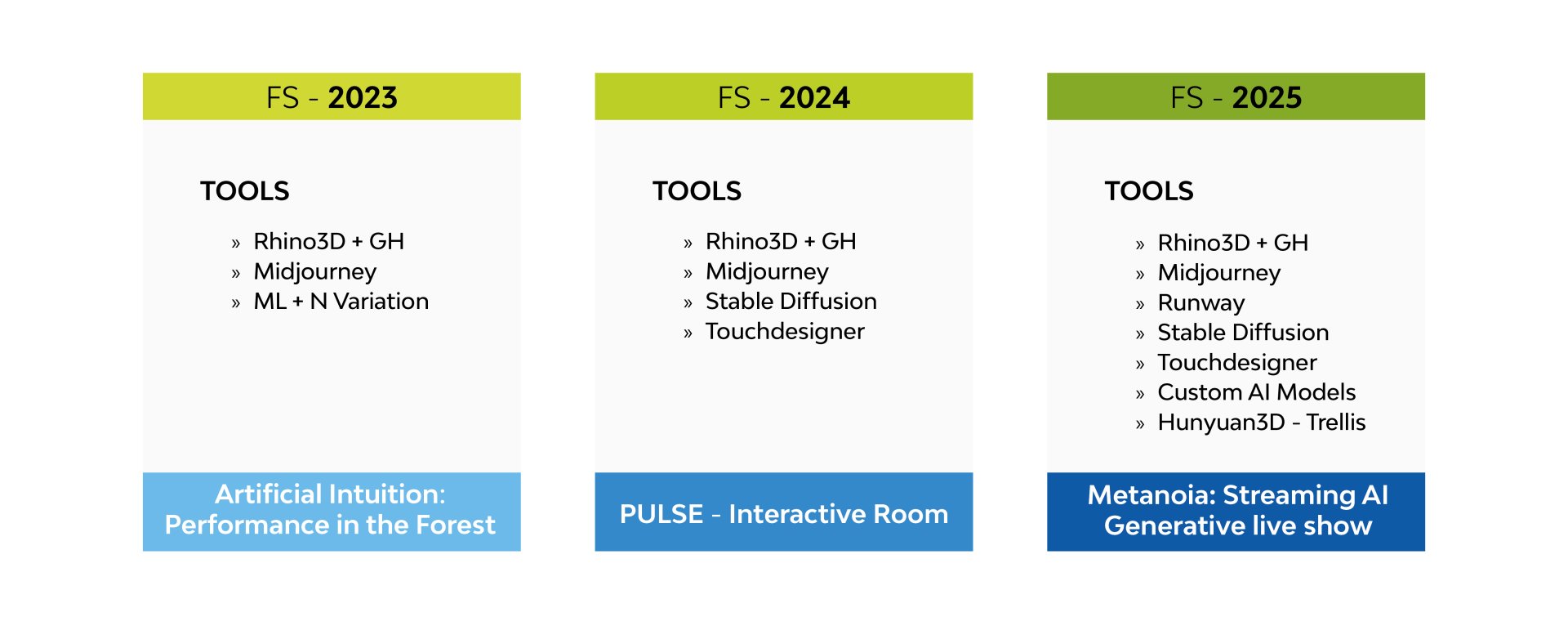 FS - 2023

TOOLS

» Rhino3D + GH
» Midjourney
» ML + N Variation

Artificial Intuition: Performance in the Forest

FS - 2024

TOOLS

» Rhino3D + GH
» Midjourney
» Stable Diffusion
» Touchdesigner

PULSE - Interactive Room

FS - 2025

TOOLS

» Rhino3D + GH
» Midjourney
» Runway
» Stable Diffusion
» Touchdesigner
» Custom AI Models
» Hunyuan3D - Trellis

Metanoia: Streaming AI Generative live show